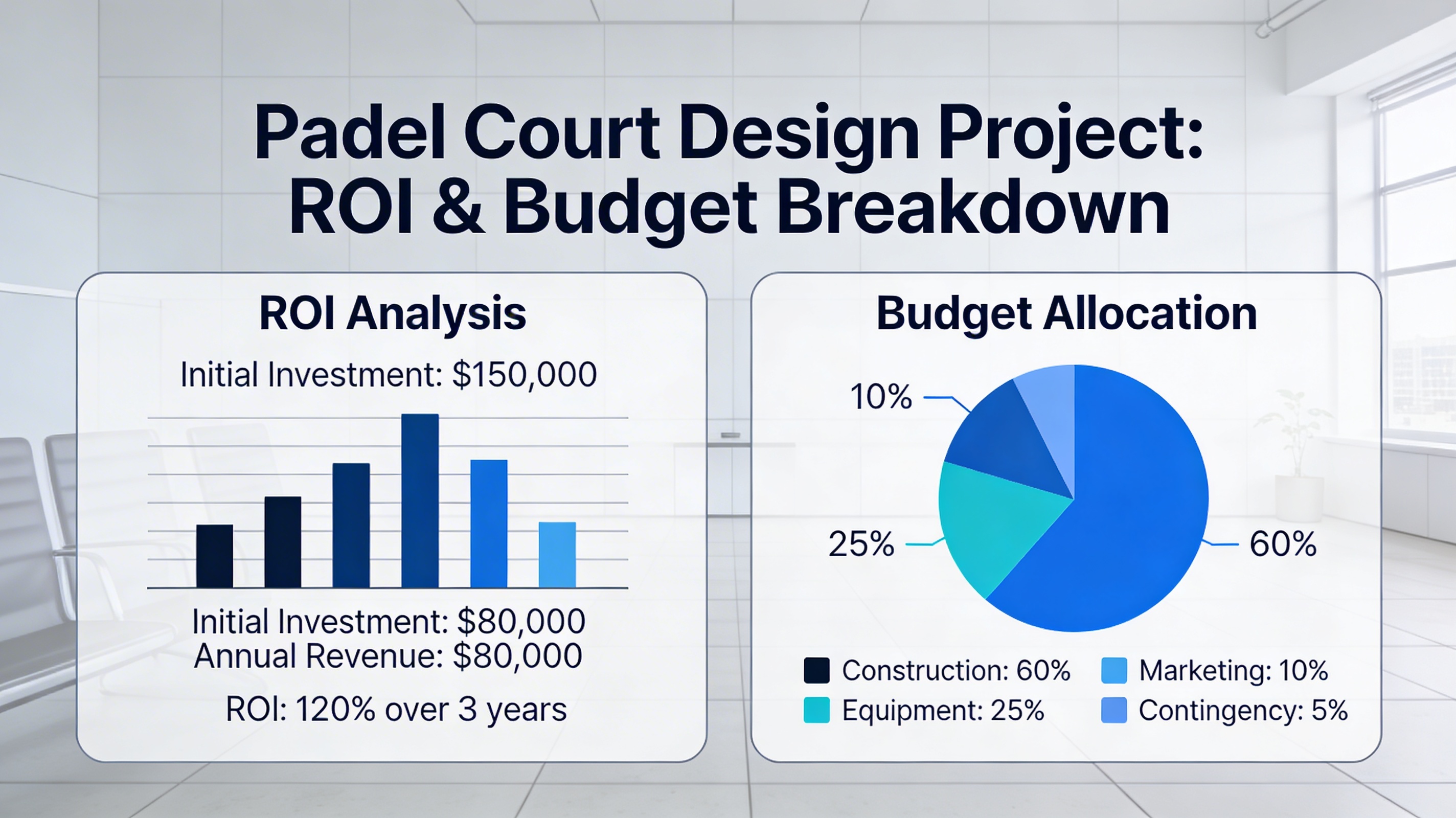 Padel Court Design Project: ROI & Budget Breakdown

ROI Analysis

Initial Investment: $150,000

Initial Investment: $80,000
Annual Revenue: $80,000

ROI: 120% over 3 years

Budget Allocation

10%

25%

60%

Construction: 60%
Equipment: 25%
Marketing: 10%
Contingency: 5%